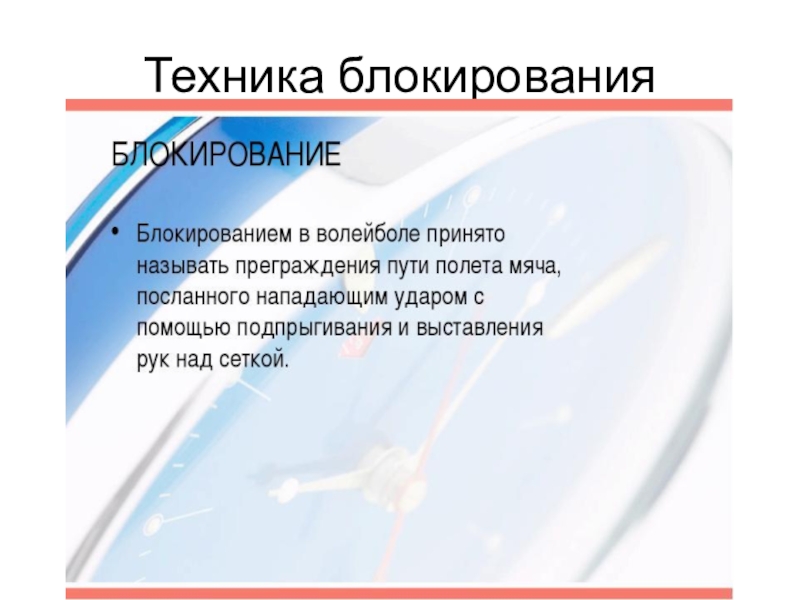 Техника блокирования

БЛОКИРОВАНИЕ

• Блокированием в волейболе принято называть преграждения пути полета мяча, посланного нападающим ударом с помощью подпрыгивания и выставления рук над сеткой.